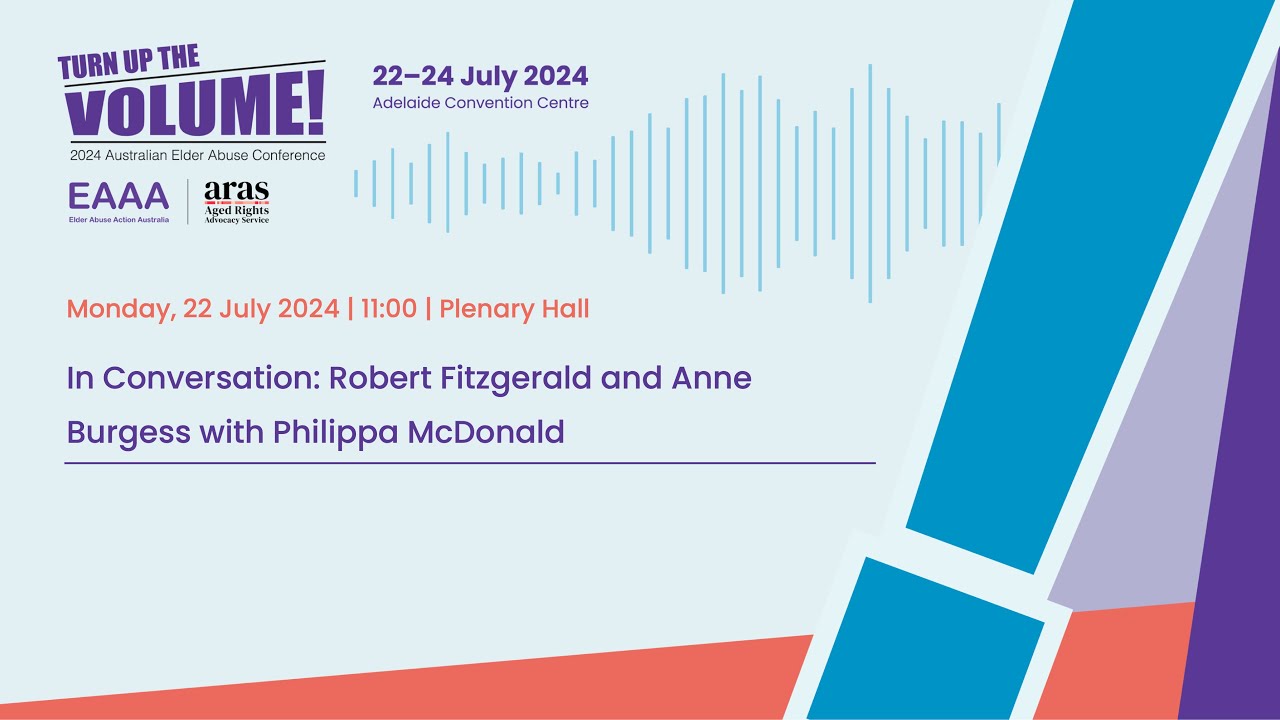 TURN UP THE VOLUME!
2024 Australian Elder Abuse Conference

EAAA
Elder Abuse Action Australia

aras
Aged Rights
Advocacy Service

22–24 July 2024
Adelaide Convention Centre

Monday, 22 July 2024 | 11:00 | Plenary Hall

In Conversation: Robert Fitzgerald and Anne Burgess with Philippa McDonald